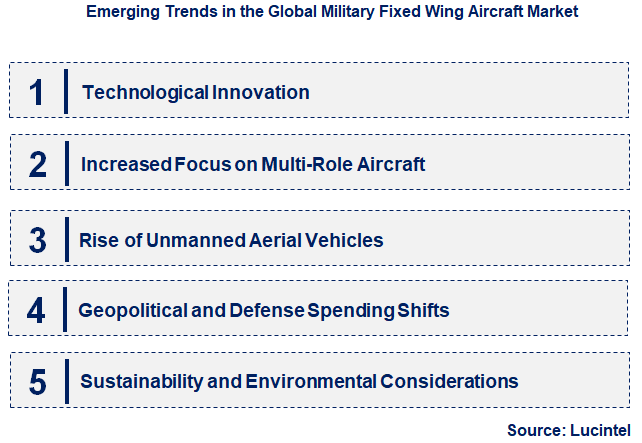 Emerging Trends in the Global Military Fixed Wing Aircraft Market

1 Technological Innovation

2 Increased Focus on Multi-Role Aircraft

3 Rise of Unmanned Aerial Vehicles

4 Geopolitical and Defense Spending Shifts

5 Sustainability and Environmental Considerations

Source: Lucintel